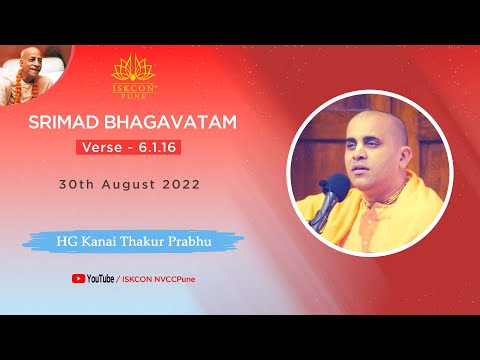 ISKCON®
PUNE

SRIMAD BHAGAVATAM

Verse - 6.1.16

30th August 2022

HG Kanai Thakur Prabhu

YouTube / ISKCON NVCCPune